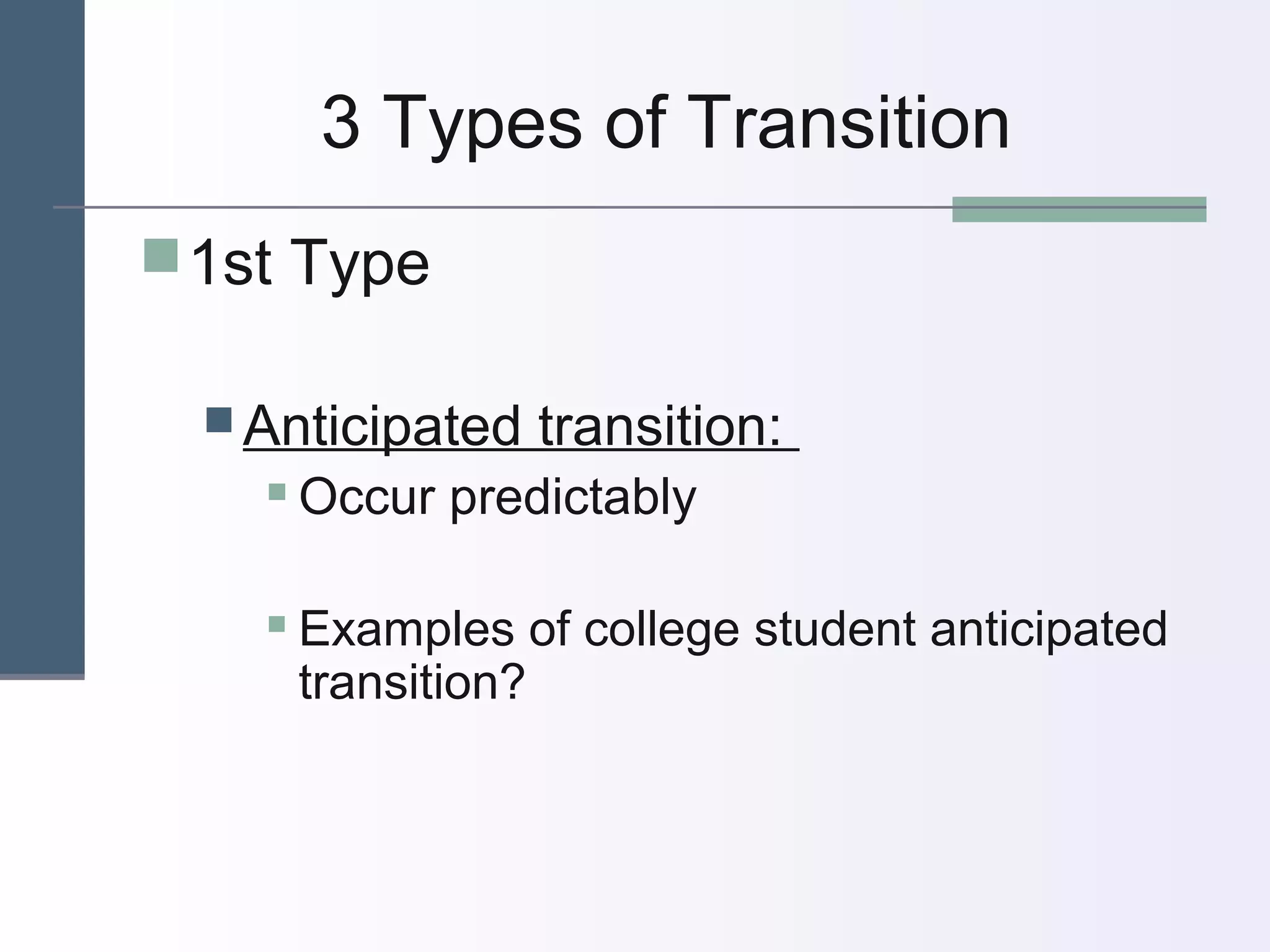 3 Types of Transition

1st Type

Anticipated transition:

Occur predictably

Examples of college student anticipated transition?